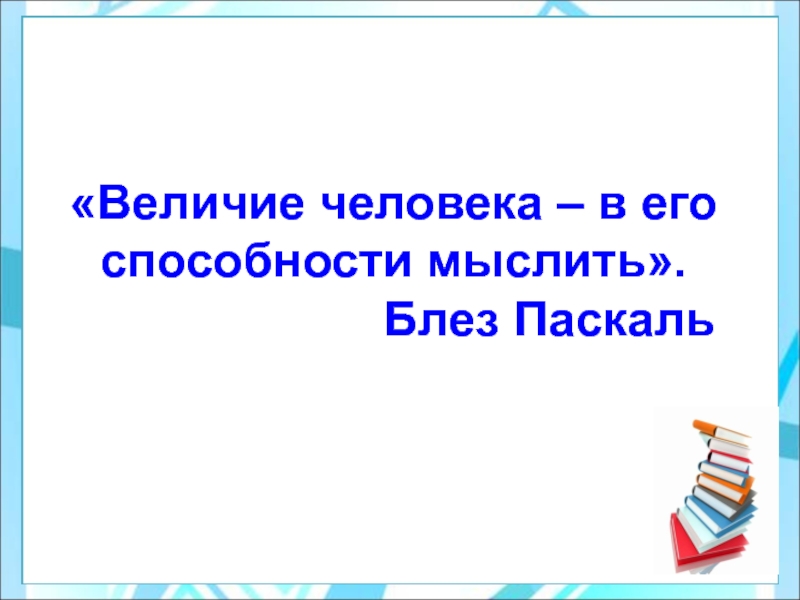 «Величие человека – в его способности мыслить».
Блез Паскаль